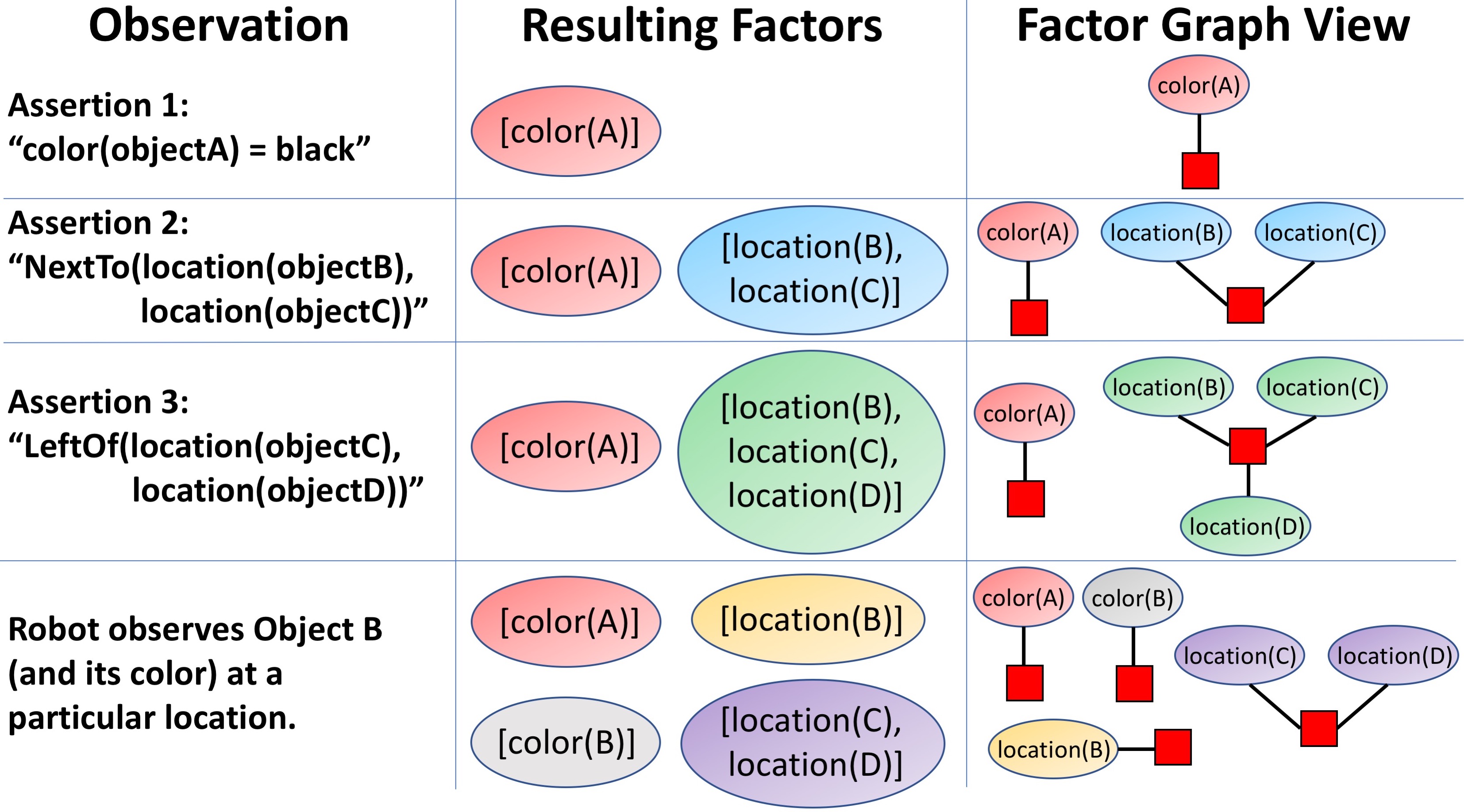 | Observation | Resulting Factors | Factor Graph View |
|---|---|---|
| Assertion 1: “color(objectA) = black” | [color(A)] | color(A) |
| Assertion 2: “NextTo(location(objectB), location(objectC))” | [color(A)] [location(B), location(C)] | color(A) location(B) location(C) |
| Assertion 3: “LeftOf(location(objectC), location(objectD))” | [color(A)] [location(B), location(C), location(D)] | color(A) location(B) location(C) location(D) |
| Robot observes Object B (and its color) at a particular location. | [color(A)] [location(B)] [color(B)] [location(C), location(D)] | color(A) color(B) location(C) location(D) location(B) |